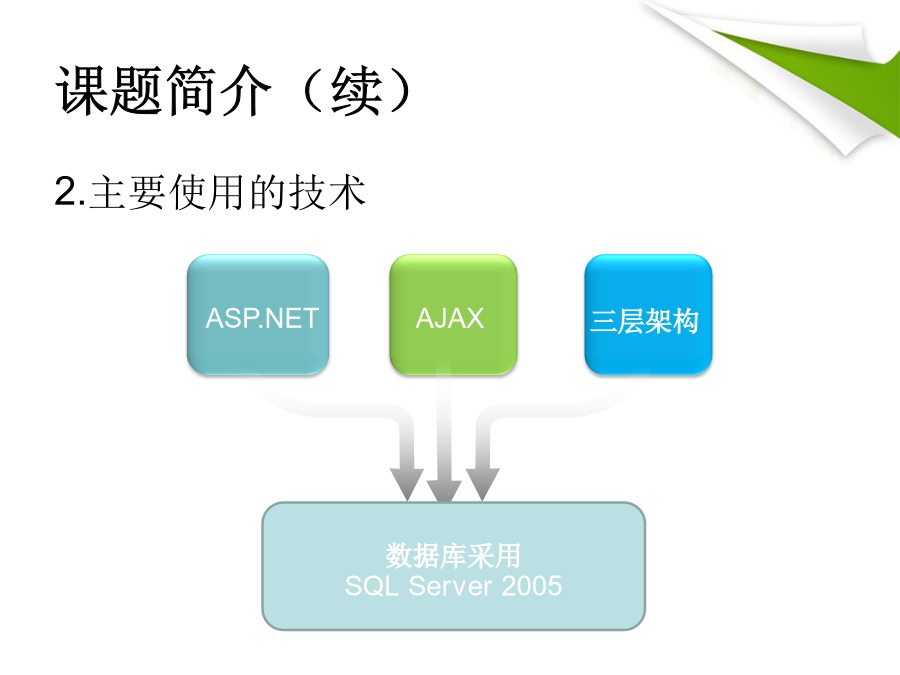 课题简介（续）

2.主要使用的技术

ASP.NET

AJAX

三层架构

数据库采用
SQL Server 2005